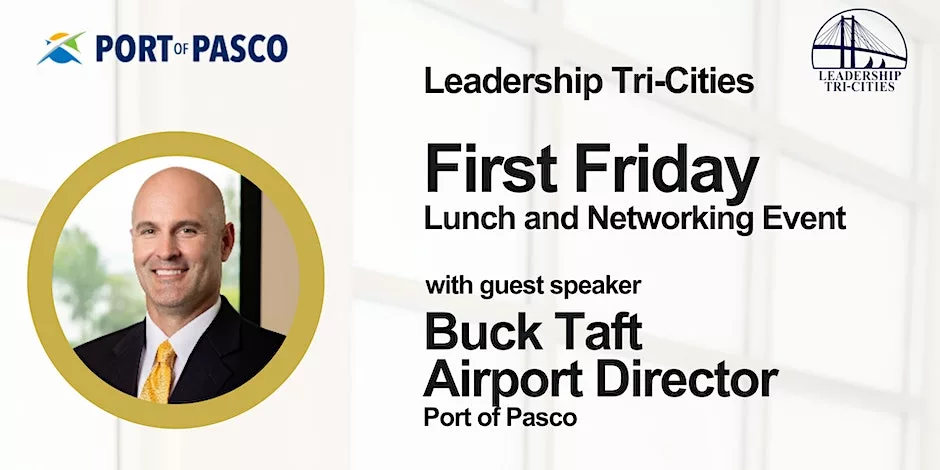 PORT OF PASCO

LEADERSHIP TRI-CITIES

Leadership Tri-Cities

First Friday
Lunch and Networking Event

with guest speaker
Buck Taft
Airport Director
Port of Pasco